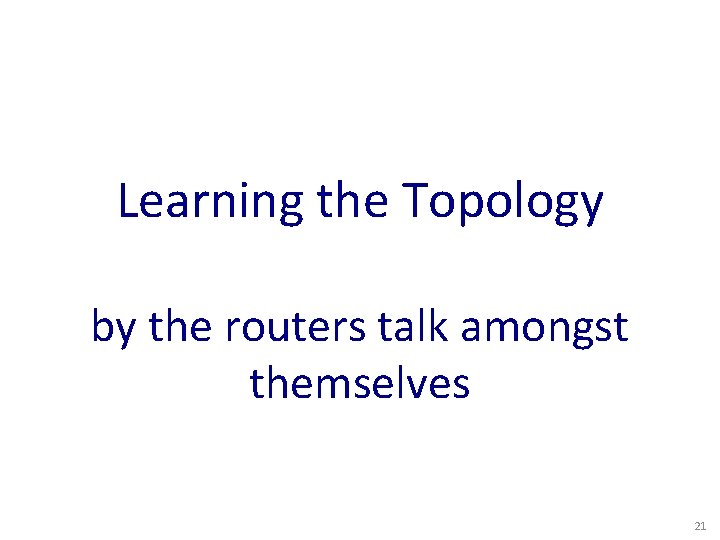 Learning the Topology

by the routers talk amongst themselves

21